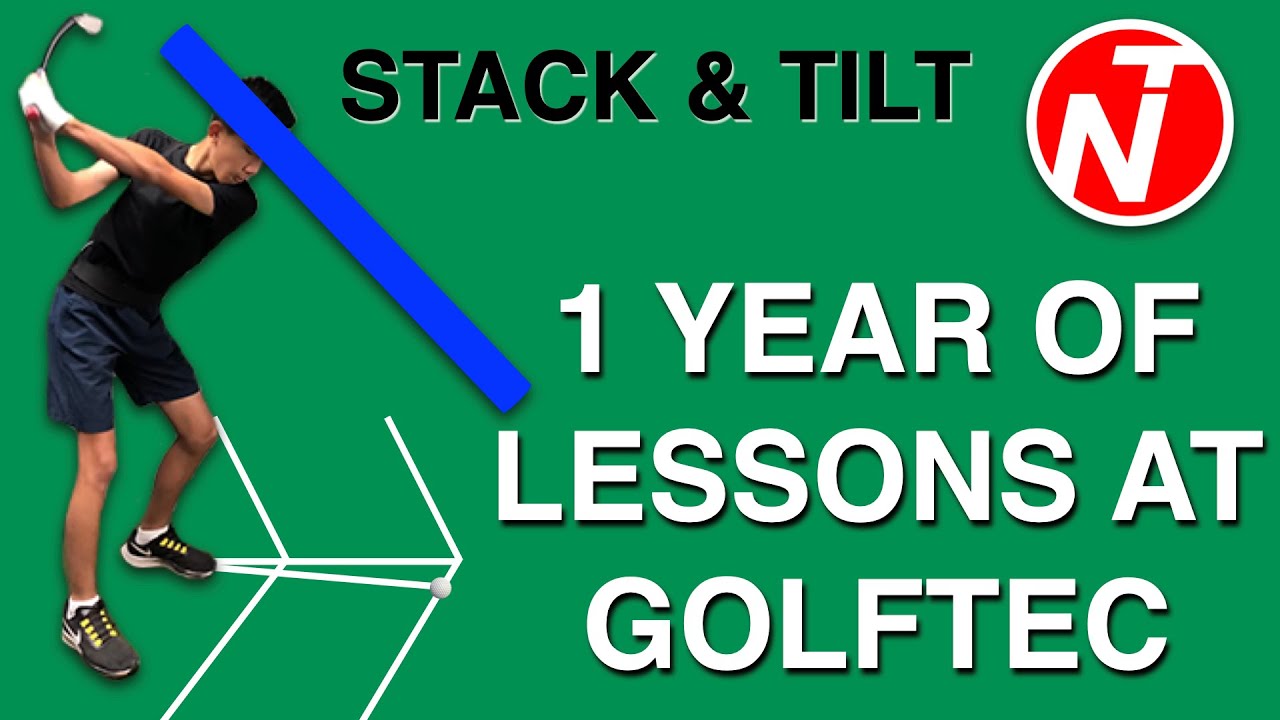 STACK & TILT

NT

1 YEAR OF LESSONS AT GOLFTEC